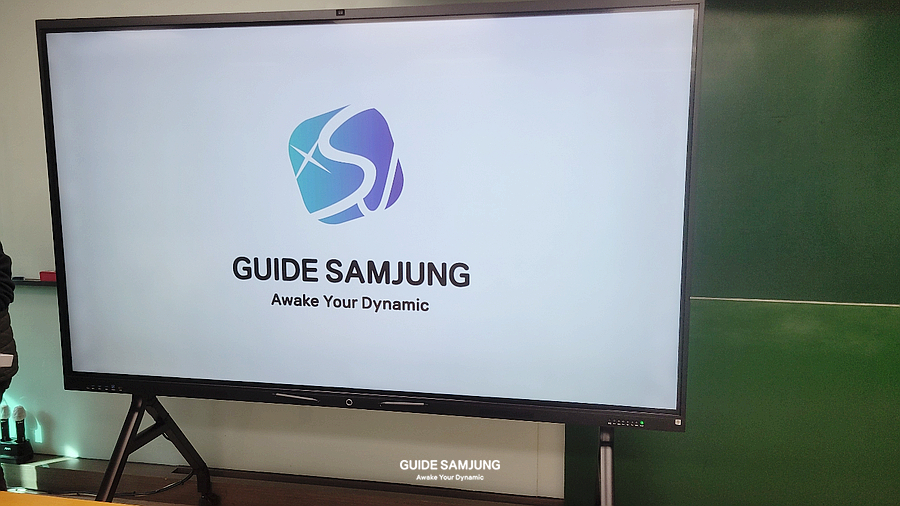 GUIDE SAMJUNG
Awake Your Dynamic

GUIDE SAMJUNG
Awake Your Dynamic